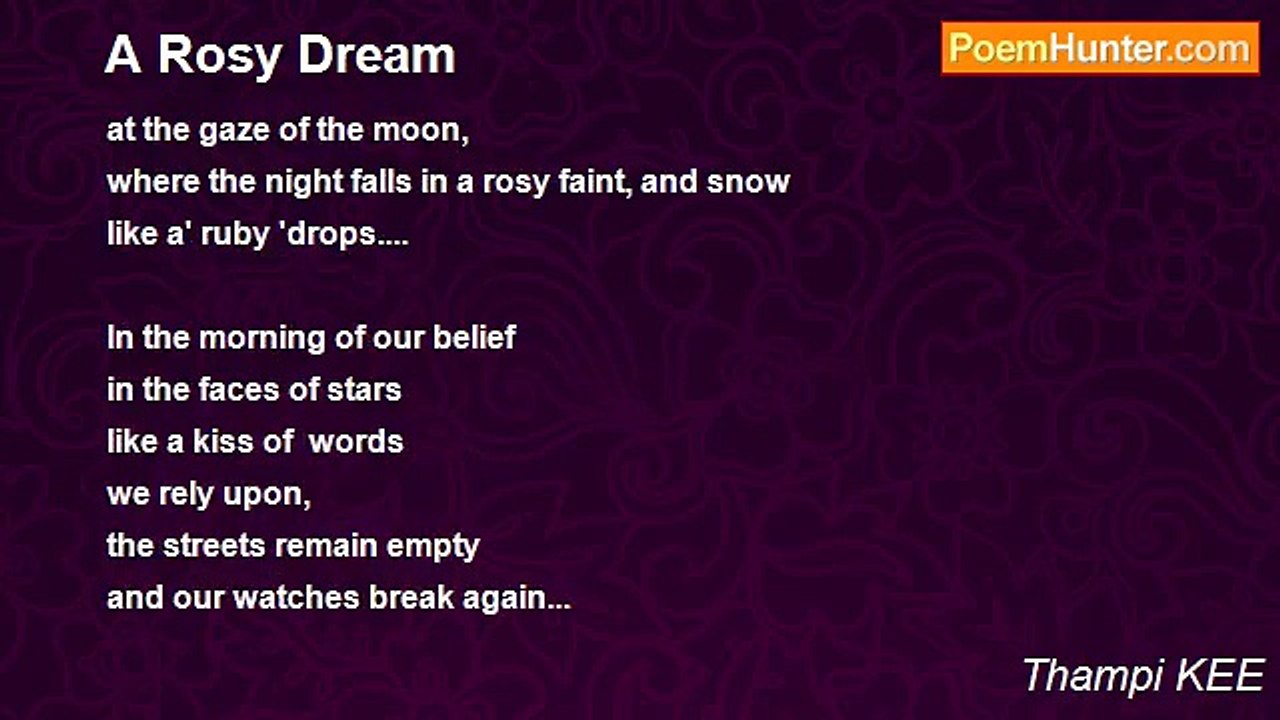 A Rosy Dream

PoemHunter.com

at the gaze of the moon,
where the night falls in a rosy faint, and snow
like a' ruby 'drops....

In the morning of our belief
in the faces of stars
like a kiss of words
we rely upon,
the streets remain empty
and our watches break again...

Thampi KEE